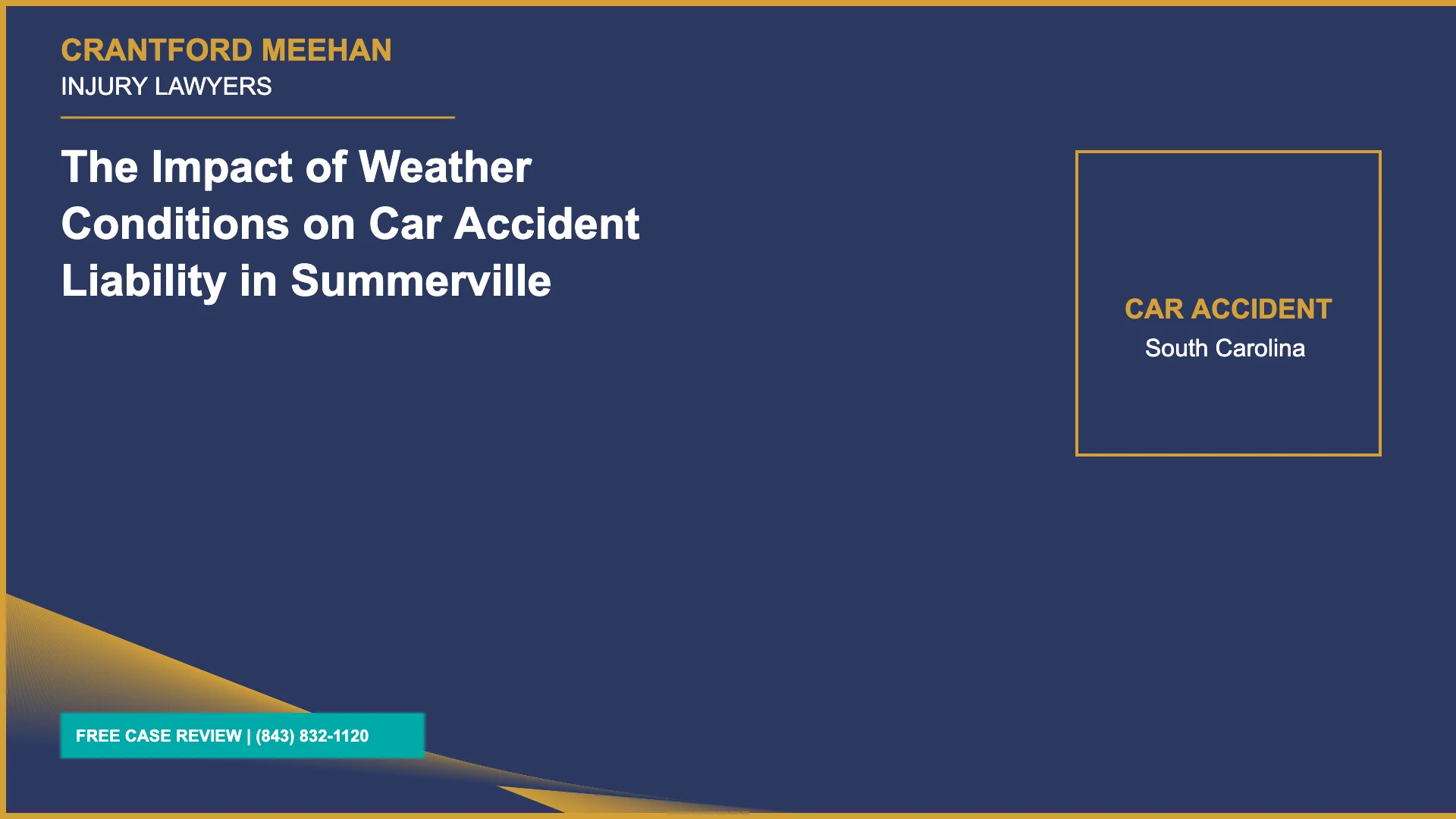 CRANTFORD MEEHAN
INJURY LAWYERS

The Impact of Weather Conditions on Car Accident Liability in Summerville

CAR ACCIDENT
South Carolina

FREE CASE REVIEW | (843) 832-1120